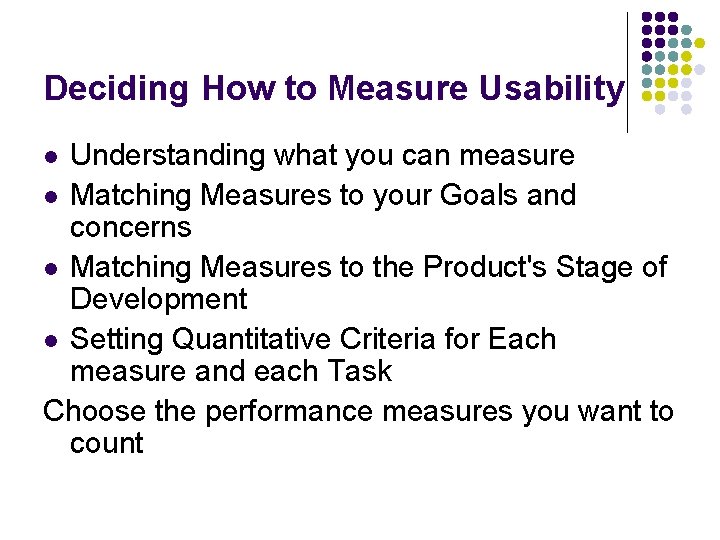 Deciding How to Measure Usability

- Understanding what you can measure
- Matching Measures to your Goals and concerns
- Matching Measures to the Product's Stage of Development
- Setting Quantitative Criteria for Each measure and each Task

Choose the performance measures you want to count